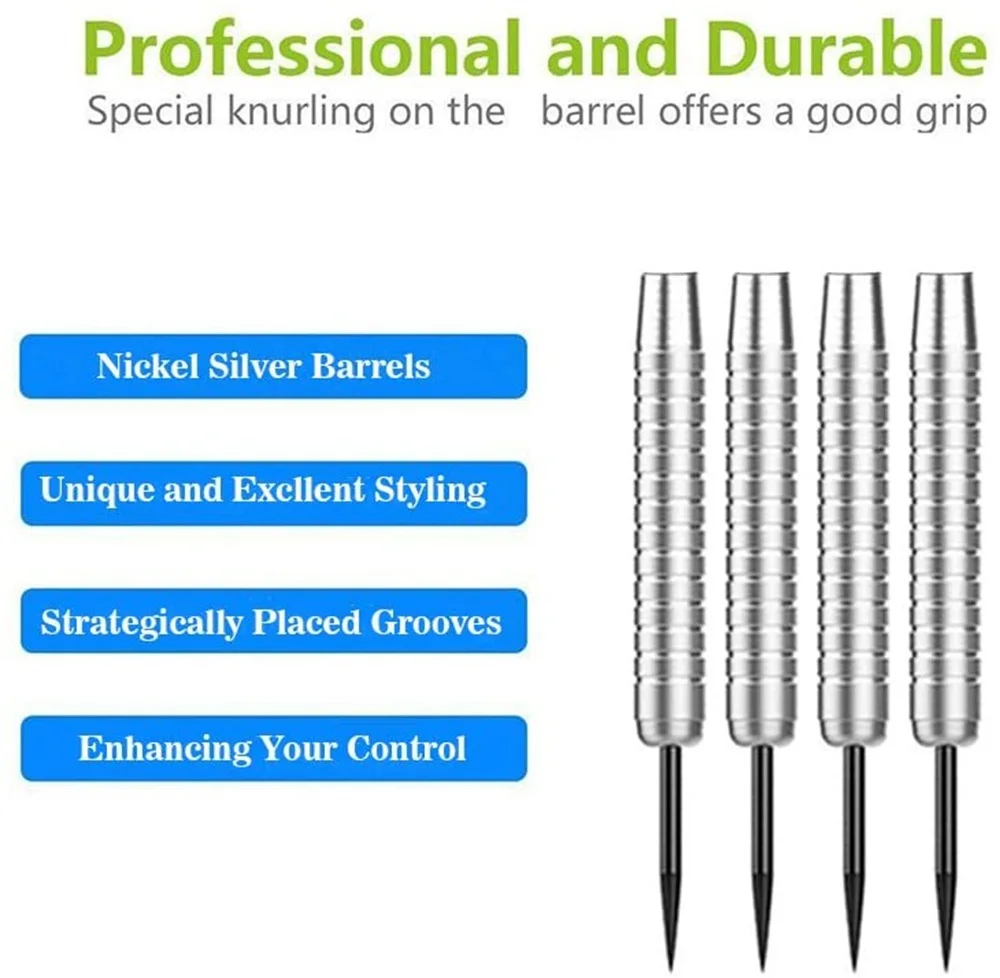 Professional and Durable
Special knurling on the barrel offers a good grip

Nickel Silver Barrels

Unique and Excllent Styling

Strategically Placed Grooves

Enhancing Your Control